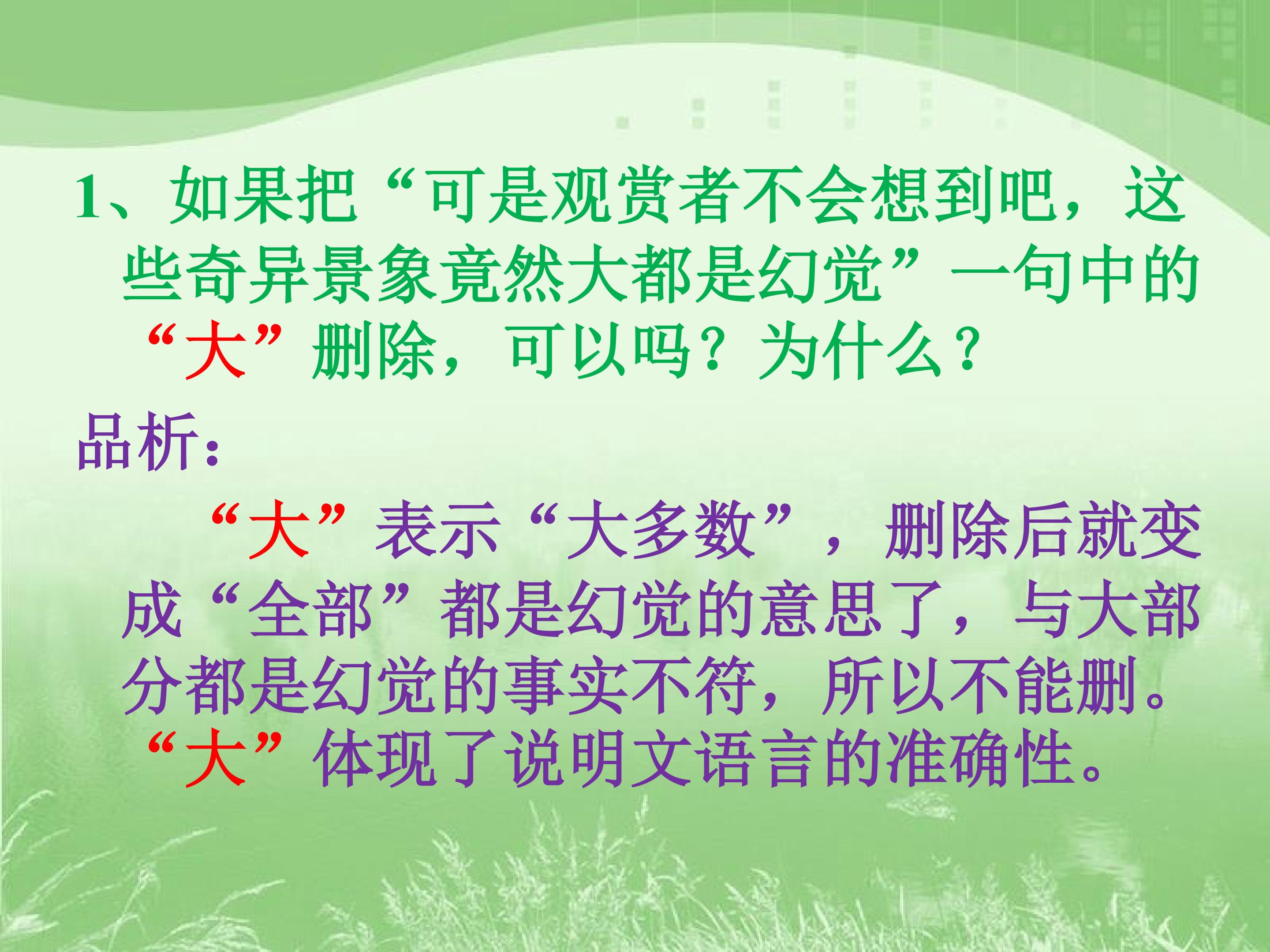 1、如果把“可是观赏者不会想到吧，这些奇异景象竟然大都是幻觉”一句中的“大”删除，可以吗？为什么？

品析:

“大”表示“大多数”，删除后就变成“全部”都是幻觉的意思了，与大部分都是幻觉的事实不符，所以不能删。“大”体现了说明文语言的准确性。